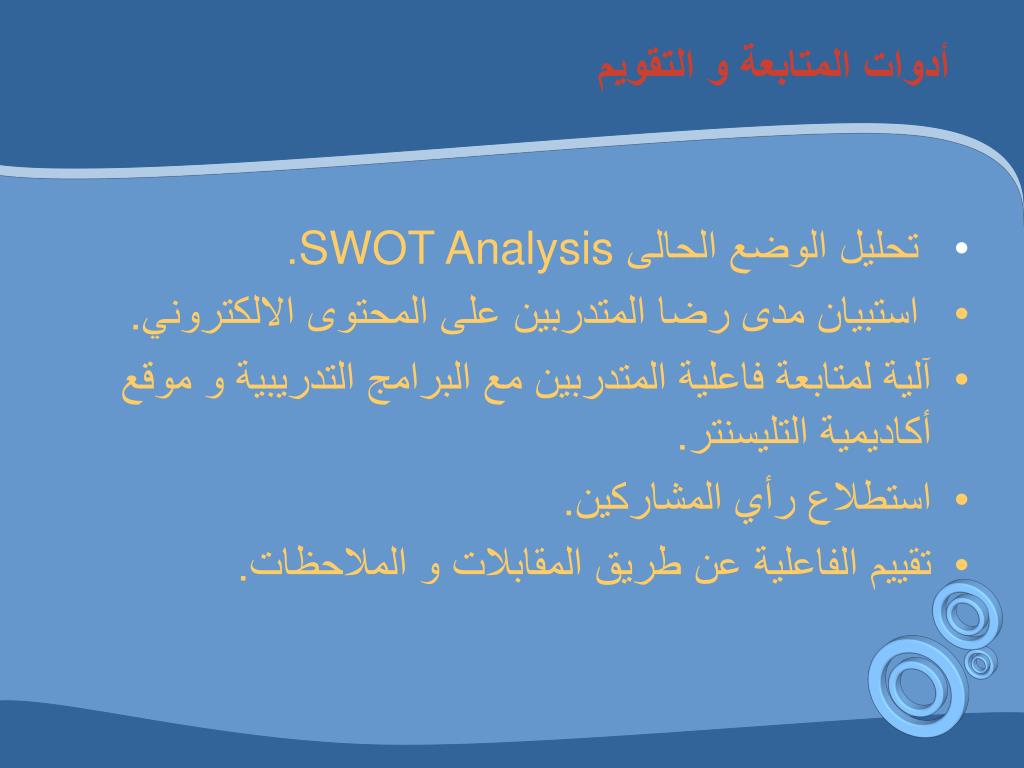 أدوات المتابعة و التقويم

• تحليل الوضع الحالى SWOT Analysis.
• استبيان مدى رضا المتدربين على المحتوى الالكتروني.
• آلية لمتابعة فاعلية المتدربين مع البرامج التدريبية و موقع أكاديمية التليسنتر.
• استطلاع رأي المشاركين.
• تقييم الفاعلية عن طريق المقابلات و الملاحظات.